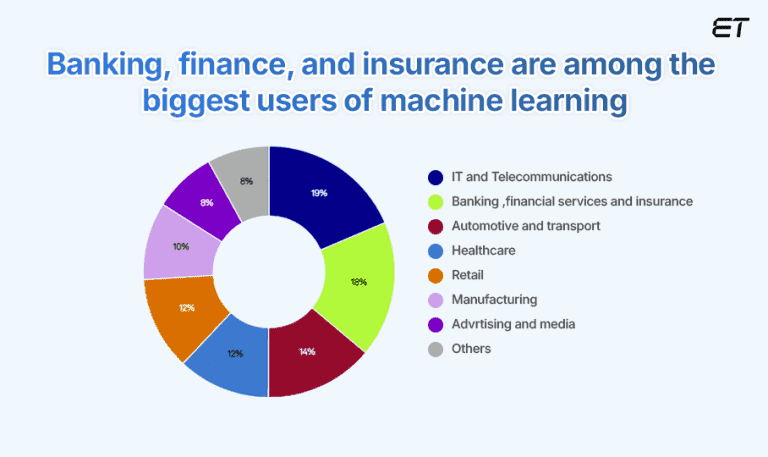 ET

Banking, finance, and insurance are among the biggest users of machine learning

19%
18%
14%
12%
12%
10%
8%
8%

IT and Telecommunications
Banking ,financial services and insurance
Automotive and transport
Healthcare
Retail
Manufacturing
Advrtising and media
Others